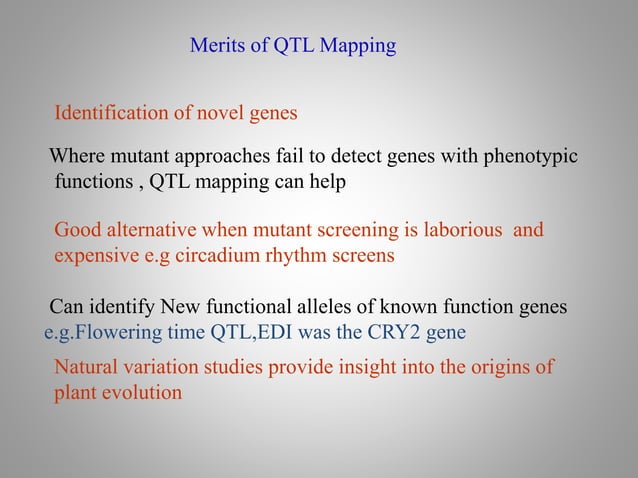 Merits of QTL Mapping

Identification of novel genes

Where mutant approaches fail to detect genes with phenotypic functions , QTL mapping can help

Good alternative when mutant screening is laborious and expensive e.g circadium rhythm screens

Can identify New functional alleles of known function genes
e.g.Flowering time QTL,EDI was the CRY2 gene

Natural variation studies provide insight into the origins of plant evolution